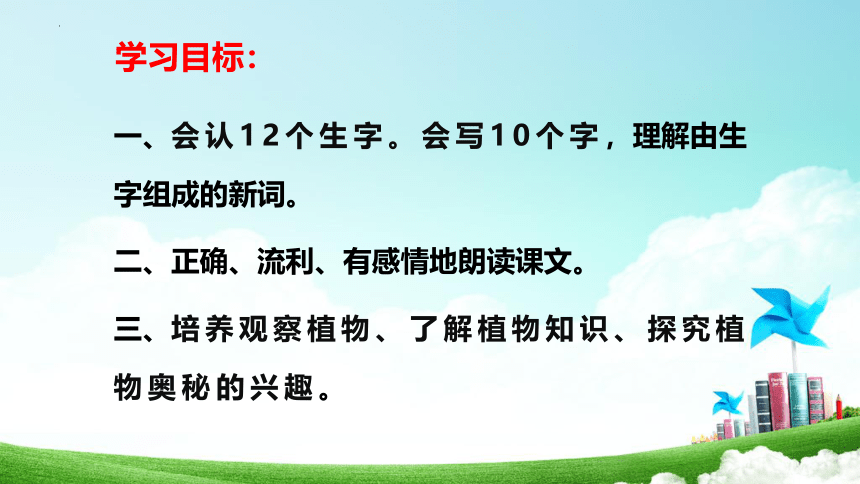 学习目标:

一、会认12个生字。会写10个字，理解由生字组成的新词。

二、正确、流利、有感情地朗读课文。

三、培养观察植物、了解植物知识、探究植物奥秘的兴趣。